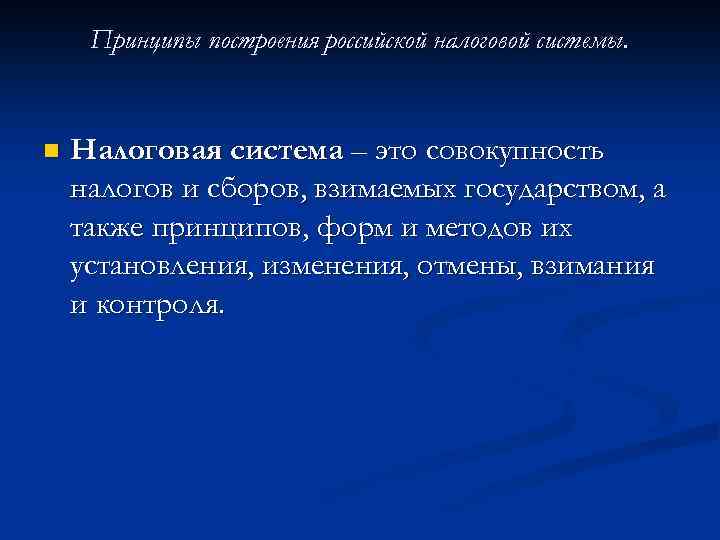 Принципы построения российской налоговой системы.

Налоговая система – это совокупность налогов и сборов, взимаемых государством, а также принципов, форм и методов их установления, изменения, отмены, взимания и контроля.